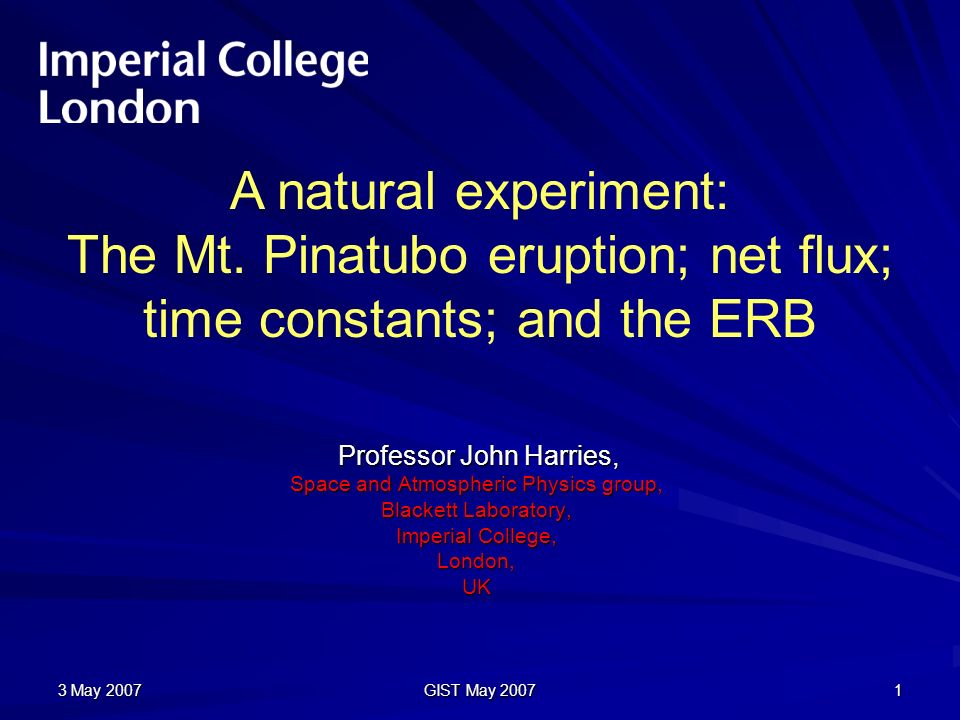 Imperial College London

A natural experiment:
The Mt. Pinatubo eruption; net flux; time constants; and the ERB

Professor John Harries,
Space and Atmospheric Physics group,
Blackett Laboratory,
Imperial College,
London,
UK

3 May 2007

GIST May 2007

1